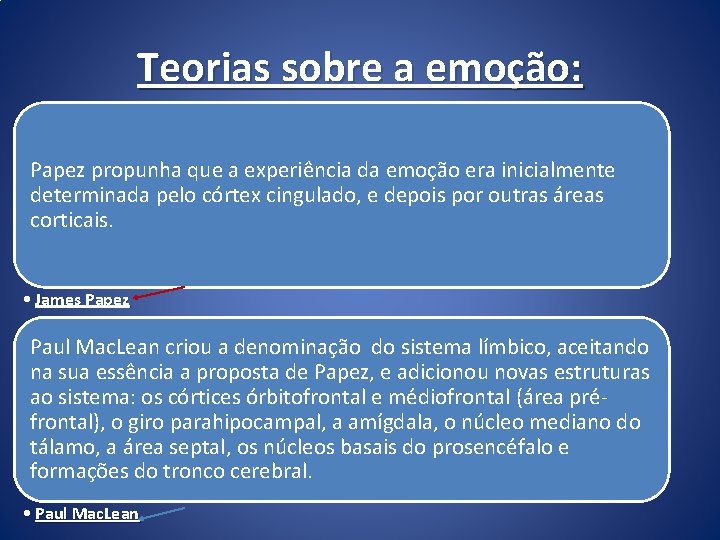 Teorias sobre a emoção:

Papez propunha que a experiência da emoção era inicialmente determinada pelo córtex cingulado, e depois por outras áreas corticais.

• James Papez

Paul MacLean criou a denominação do sistema límbico, aceitando na sua essência a proposta de Papez, e adicionou novas estruturas ao sistema: os córtices órbitofrontal e médiofrontal (área pré-frontal), o giro parahipocampal, a amígdala, o núcleo mediano do tálamo, a área septal, os núcleos basais do prosencéfalo e formações do tronco cerebral.

• Paul MacLean